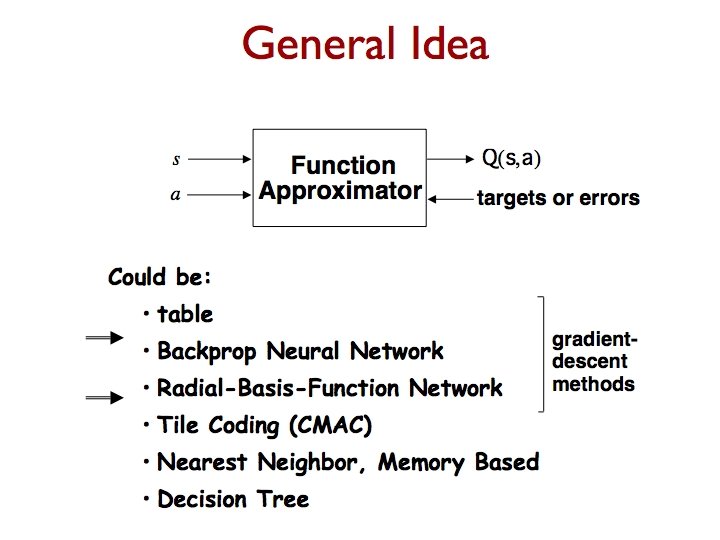 General Idea

$s$
$a$

Function Approximator

Q(s,a)

targets or errors

Could be:

• table
• Backprop Neural Network
• Radial-Basis-Function Network
• Tile Coding (CMAC)
• Nearest Neighbor, Memory Based
• Decision Tree

gradient-descent methods